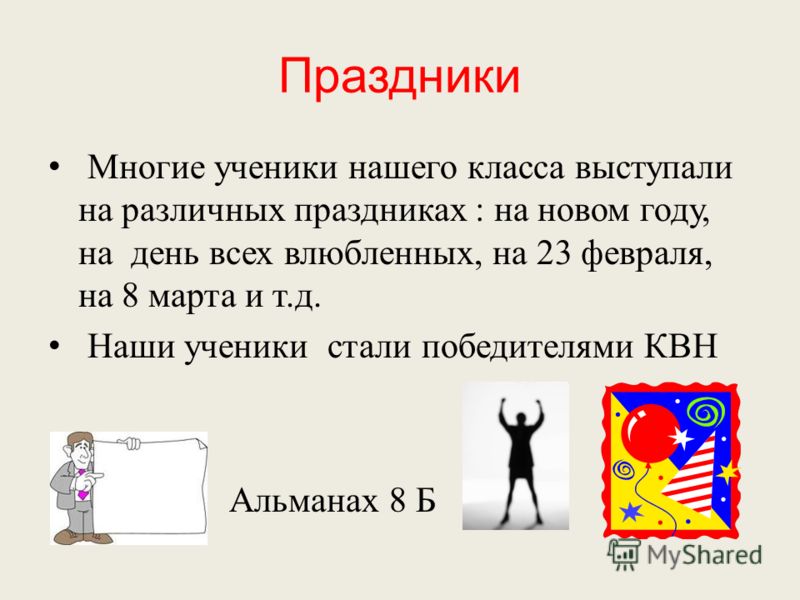 Праздники

• Многие ученики нашего класса выступали на различных праздниках : на новом году, на день всех влюбленных, на 23 февраля, на 8 марта и т.д.

• Наши ученики стали победителями КВН

Альманах 8 Б

MyShared